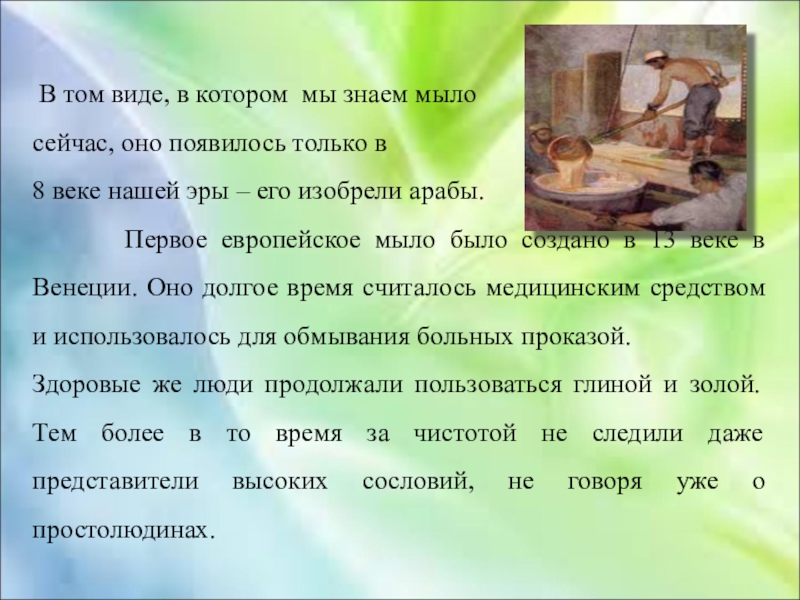 В том виде, в котором мы знаем мыло сейчас, оно появилось только в 8 веке нашей эры – его изобрели арабы.

Первое европейское мыло было создано в 13 веке в Венеции. Оно долгое время считалось медицинским средством и использовалось для обмывания больных проказой.

Здоровые же люди продолжали пользоваться глиной и золой. Тем более в то время за чистотой не следили даже представители высоких сословий, не говоря уже о простолюдинах.